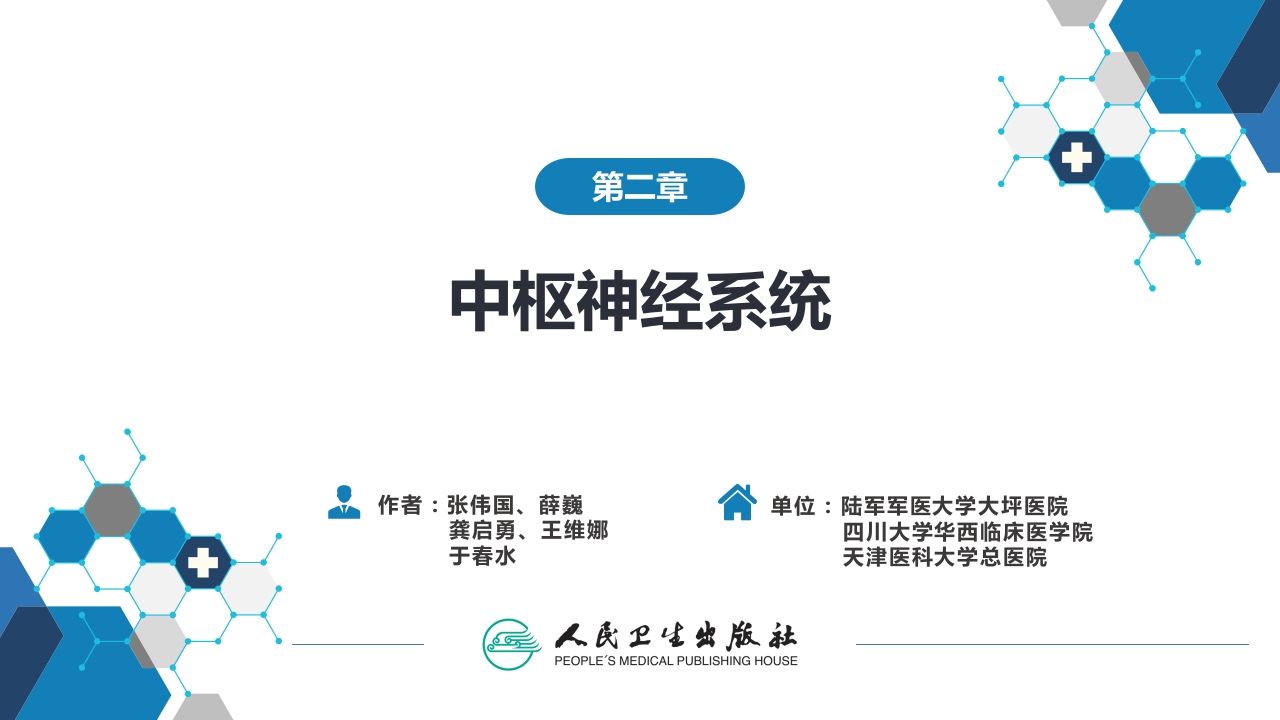 第二章

中枢神经系统

作者：张伟国、薛巍
龚启勇、王维娜
于春水

单位：陆军军医大学大坪医院
四川大学华西临床医学院
天津医科大学总医院

人民卫生出版社
PEOPLE´S MEDICAL PUBLISHING HOUSE